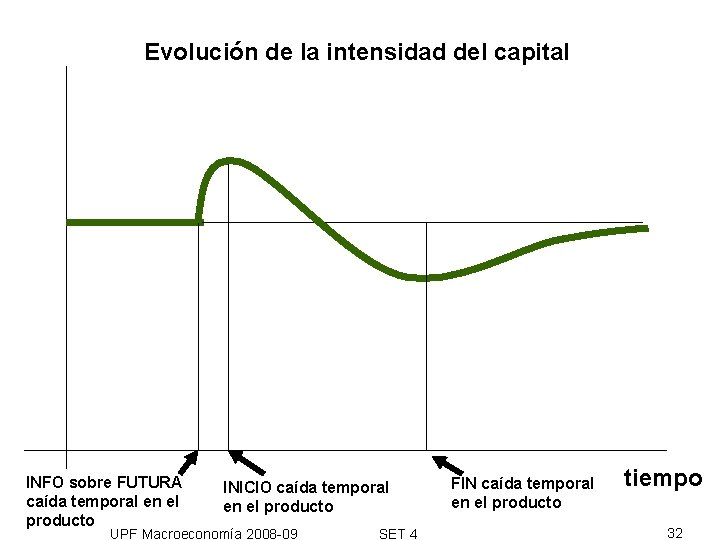 Evolución de la intensidad del capital

INFO sobre FUTURA caída temporal en el producto

INICIO caída temporal en el producto

FIN caída temporal en el producto

tiempo

UPF Macroeconomía 2008-09 SET 4 32